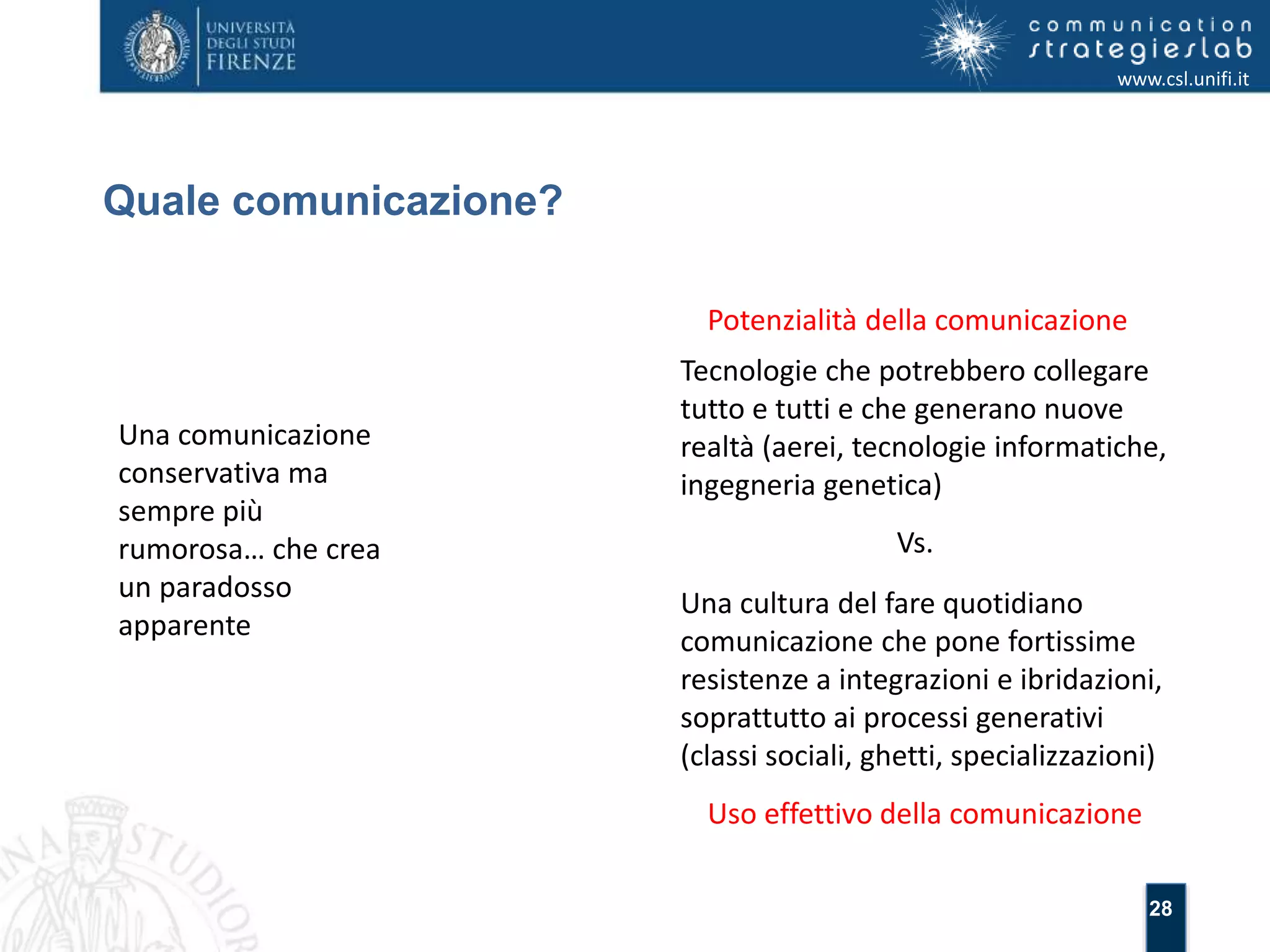 UNIVERSITÀ DEGLI STUDI FIRENZE

communication strategieslab
www.csl.unifi.it

Quale comunicazione?

Una comunicazione conservativa ma sempre più rumorosa… che crea un paradosso apparente

Potenzialità della comunicazione

Tecnologie che potrebbero collegare tutto e tutti e che generano nuove realtà (aerei, tecnologie informatiche, ingegneria genetica)

Vs.

Una cultura del fare quotidiano comunicazione che pone fortissime resistenze a integrazioni e ibridazioni, soprattutto ai processi generativi (classi sociali, ghetti, specializzazioni)

Uso effettivo della comunicazione

28